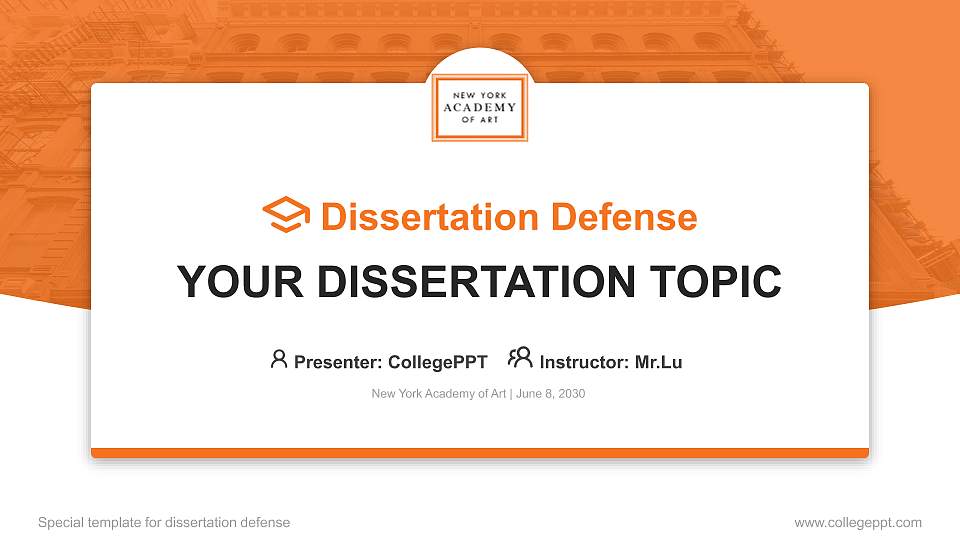 NEW YORK
ACADEMY
OF ART

Dissertation Defense

YOUR DISSERTATION TOPIC

Presenter: CollegePPT Instructor: Mr.Lu

New York Academy of Art | June 8, 2030

Special template for dissertation defense

www.collegeppt.com